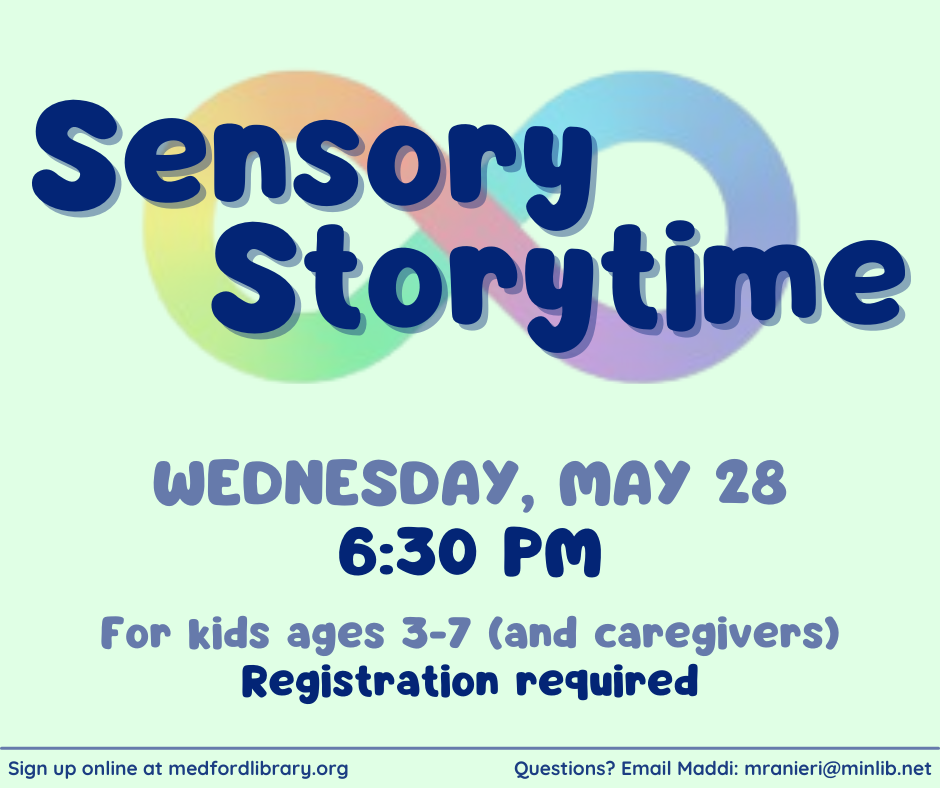 Sensory Storytime

WEDNESDAY, MAY 28
6:30 PM

For kids ages 3-7 (and caregivers)
Registration required

Sign up online at medfordlibrary.org

Questions? Email Maddi: mranieri@minlib.net